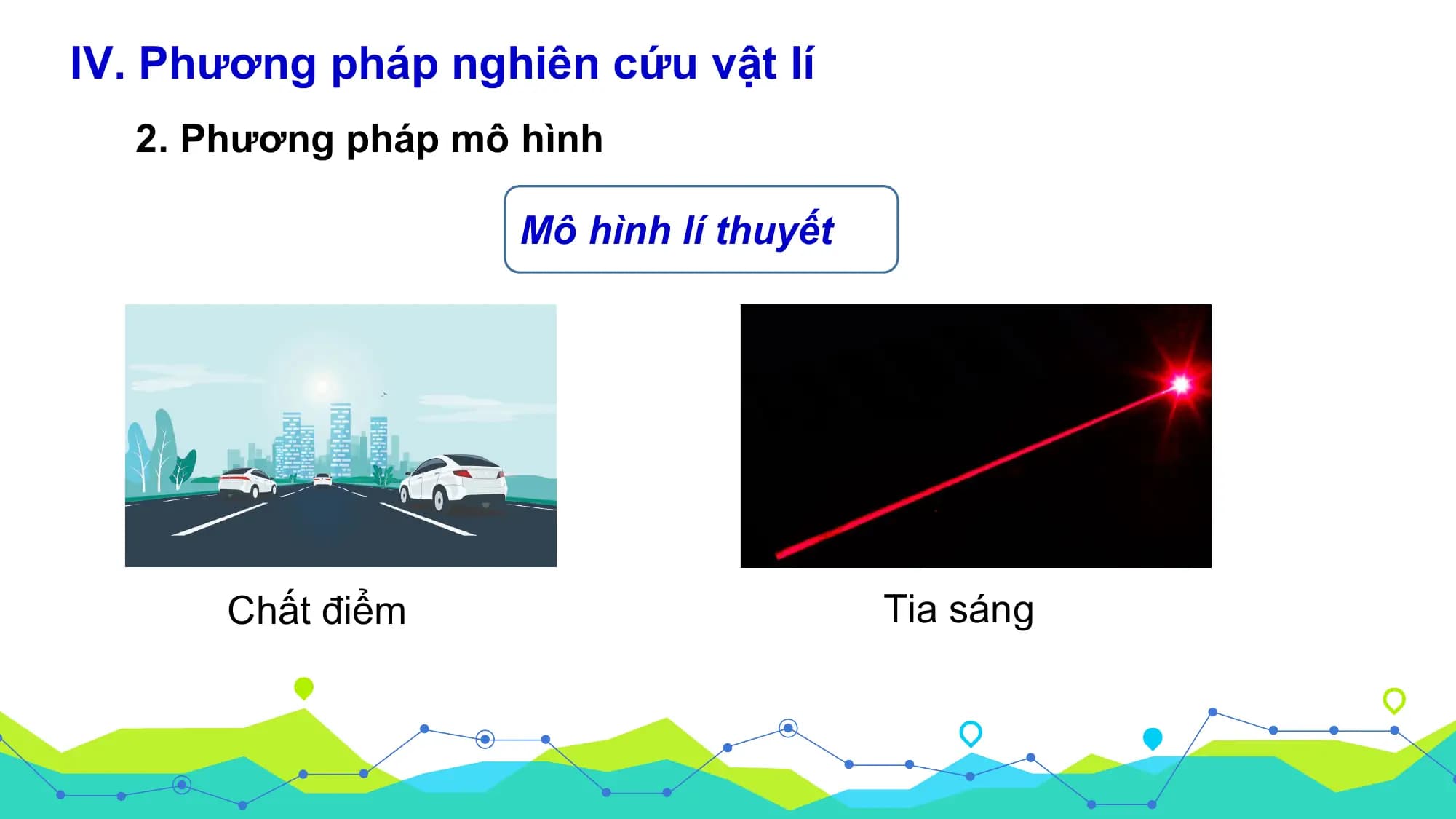 IV. Phương pháp nghiên cứu vật lí

2. Phương pháp mô hình

Mô hình lí thuyết

Chất điểm

Tia sáng